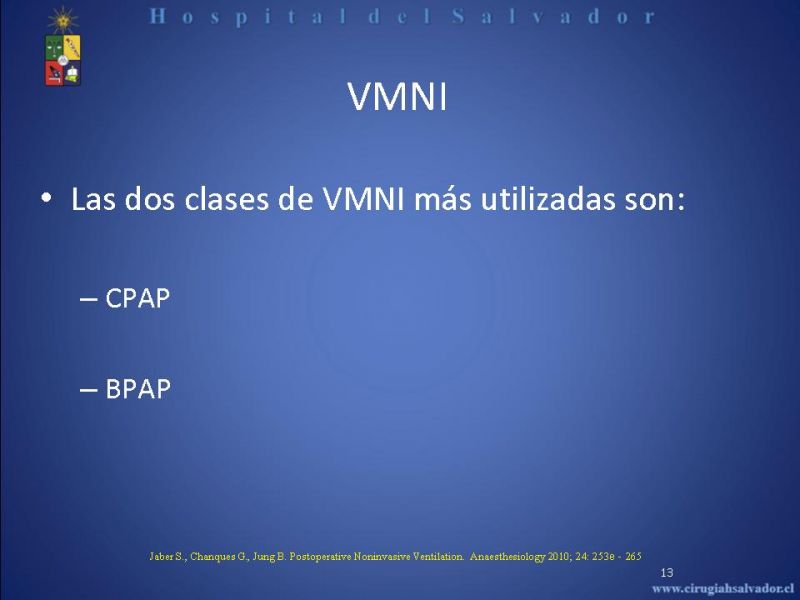 Hospital del Salvador

VMNI

• Las dos clases de VMNI más utilizadas son:

– CPAP

– BPAP

Jaber S., Chanques G., Jung B. Postoperative Noninvasive Ventilation. Anaesthesiology 2010; 24: 253e - 265

13

www.cirugiahsalvador.cl